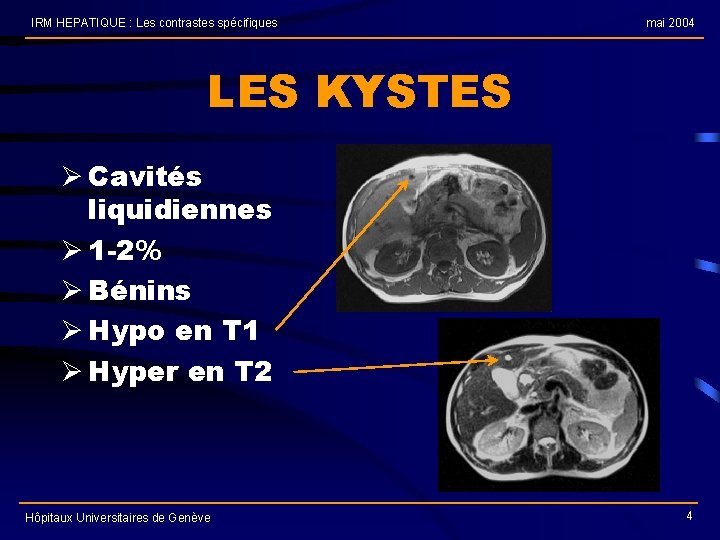 IRM HEPATIQUE : Les contrastes spécifiques

mai 2004

LES KYSTES

➢ Cavités liquidiennes
➢ 1-2%
➢ Bénins
➢ Hypo en T1
➢ Hyper en T2

Hôpitaux Universitaires de Genève

4